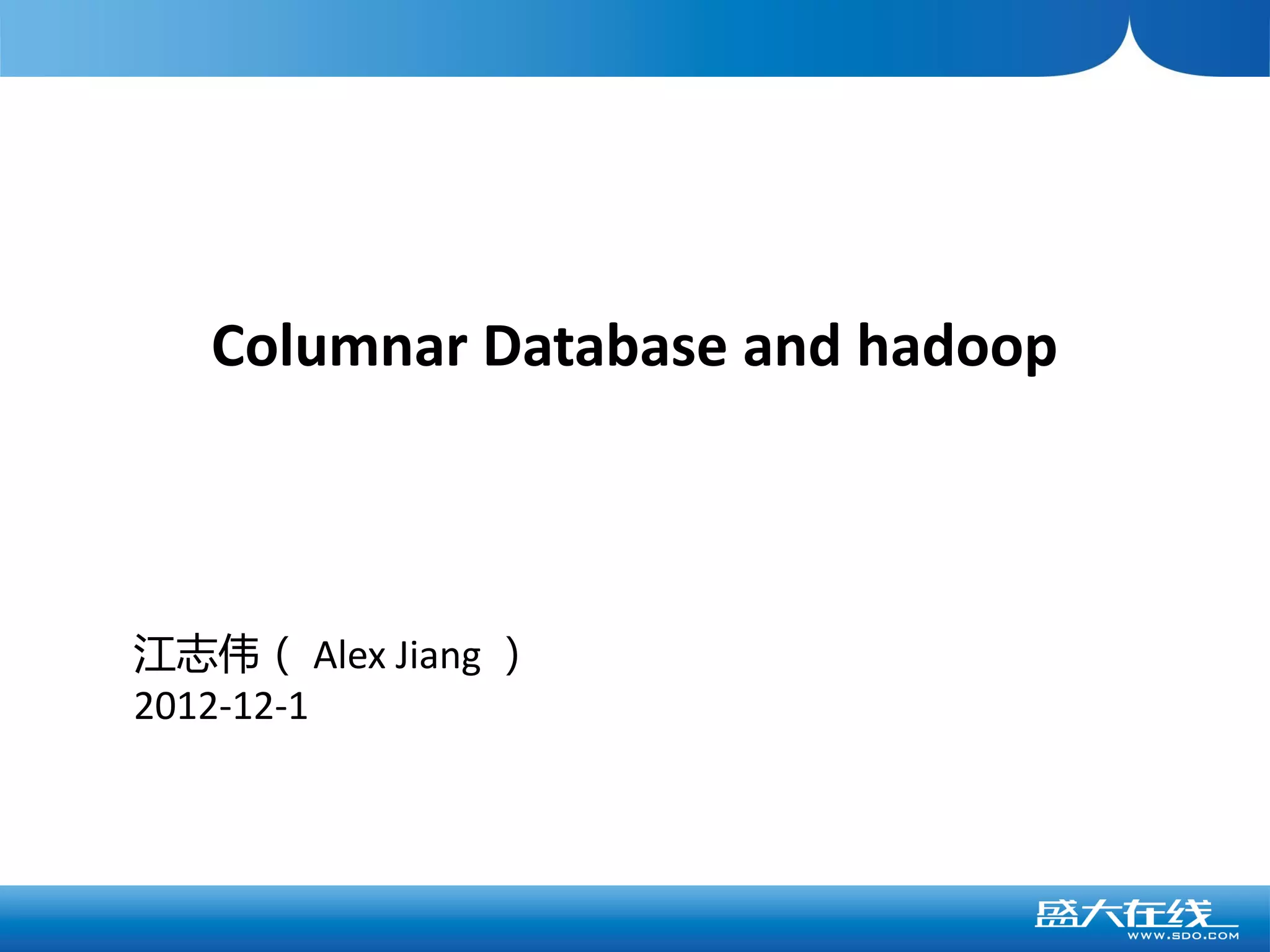 Columnar Database and hadoop

江志伟（ Alex Jiang ）
2012-12-1

盛大在线
WWW.SDO.COM